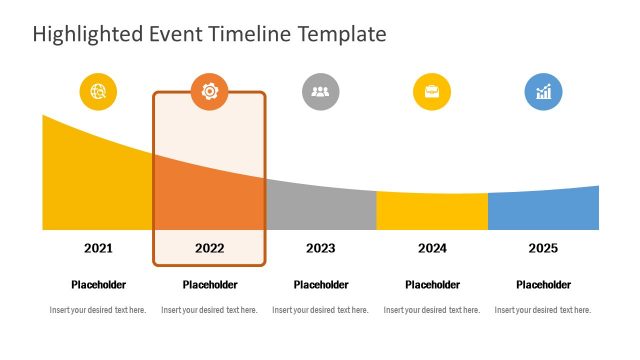 Highlighted Event Timeline Template

2021

Placeholder

Insert your desired text here.

2022

Placeholder

Insert your desired text here.

2023

Placeholder

Insert your desired text here.

2024

Placeholder

Insert your desired text here.

2025

Placeholder

Insert your desired text here.